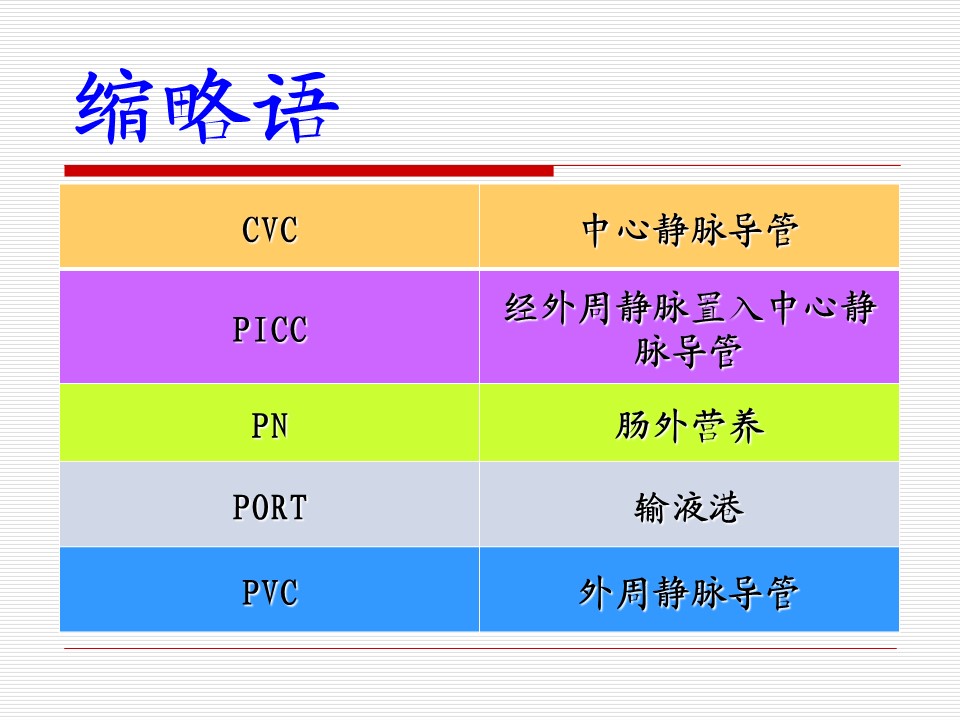 缩略语

| CVC | 中心静脉导管 |
|---|---|
| PICC | 经外周静脉置入中心静脉导管 |
| PN | 肠外营养 |
| PORT | 输液港 |
| PVC | 外周静脉导管 |